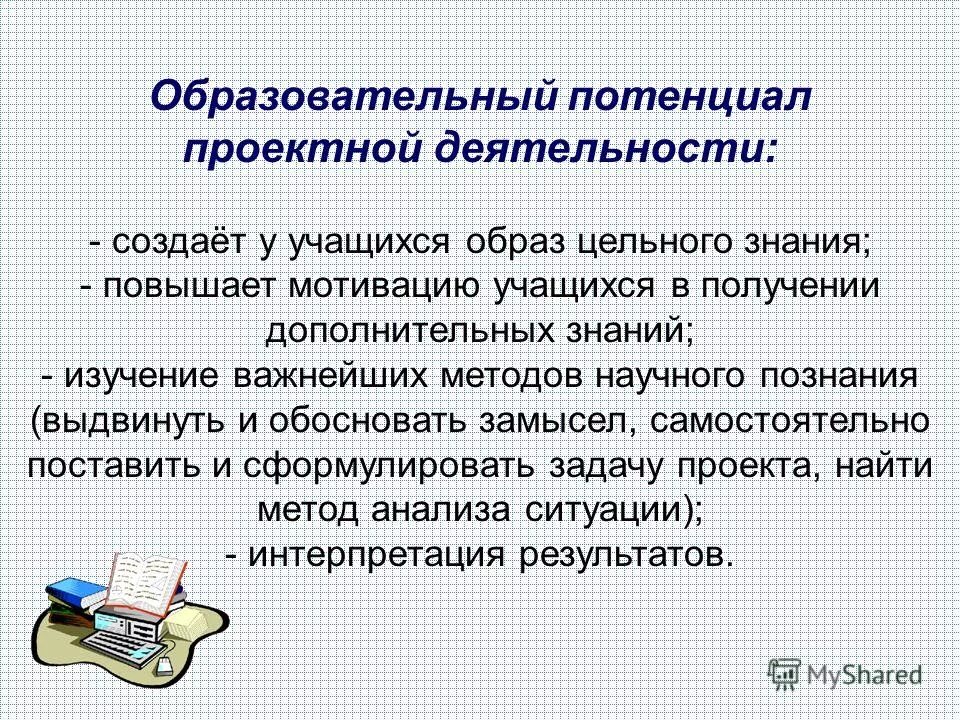 Образовательный потенциал проектной деятельности:

- создаёт у учащихся образ цельного знания;
- повышает мотивацию учащихся в получении дополнительных знаний;
- изучение важнейших методов научного познания (выдвинуть и обосновать замысел, самостоятельно поставить и сформулировать задачу проекта, найти метод анализа ситуации);
- интерпретация результатов.

MyShared